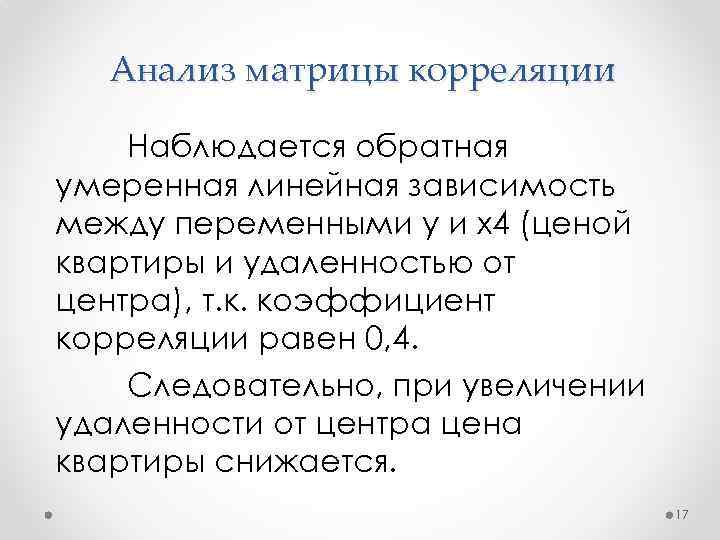 Анализ матрицы корреляции

Наблюдается обратная умеренная линейная зависимость между переменными y и x4 (ценой квартиры и удаленностью от центра), т.к. коэффициент корреляции равен 0,4.

Следовательно, при увеличении удаленности от центра цена квартиры снижается.

17